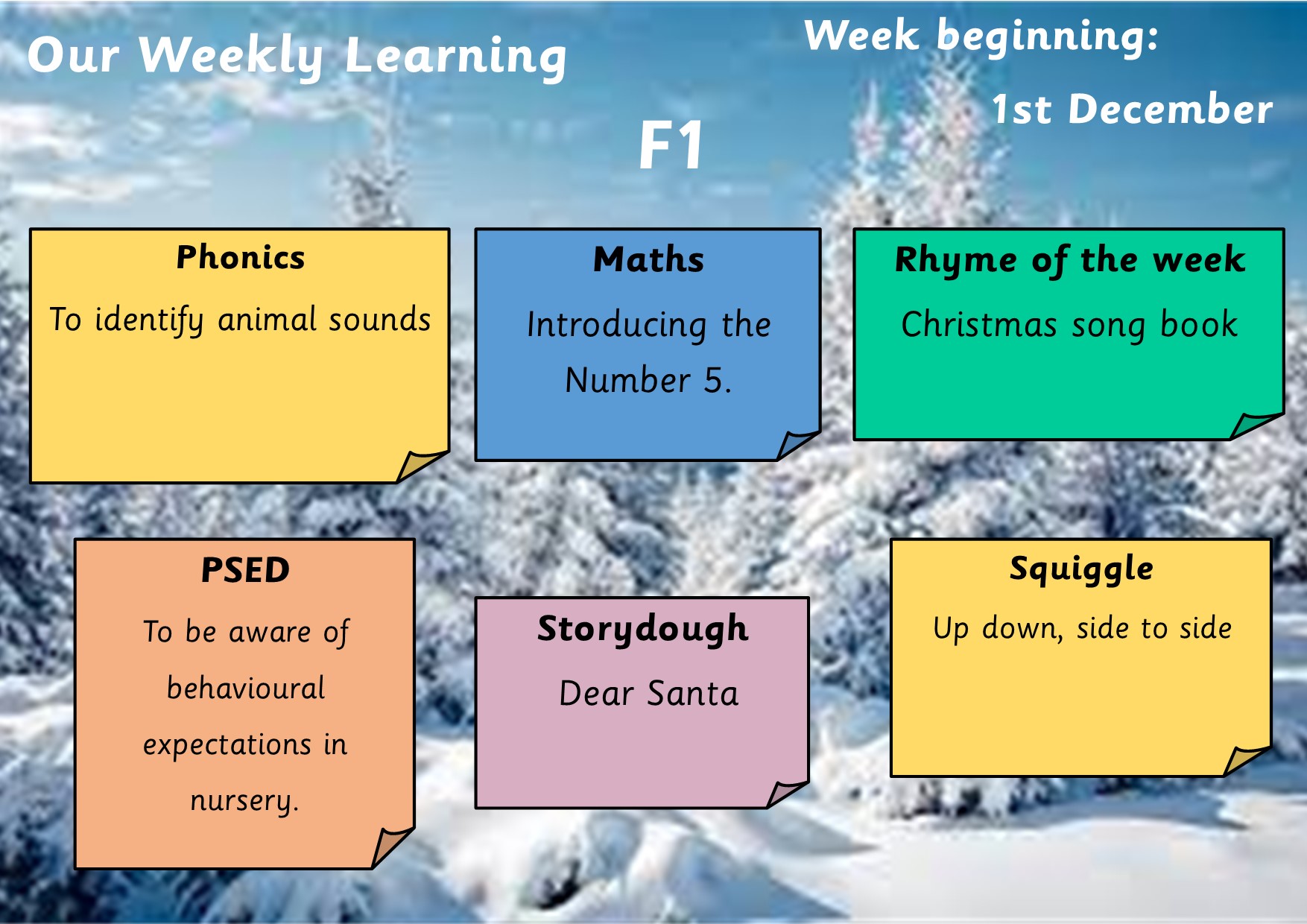 Our Weekly Learning

Week beginning:
1st December

F1

Phonics
To identify animal sounds

Maths
Introducing the Number 5.

Rhyme of the week
Christmas song book

PSED
To be aware of behavioural expectations in nursery.

Storydough
Dear Santa

Squiggle
Up down, side to side